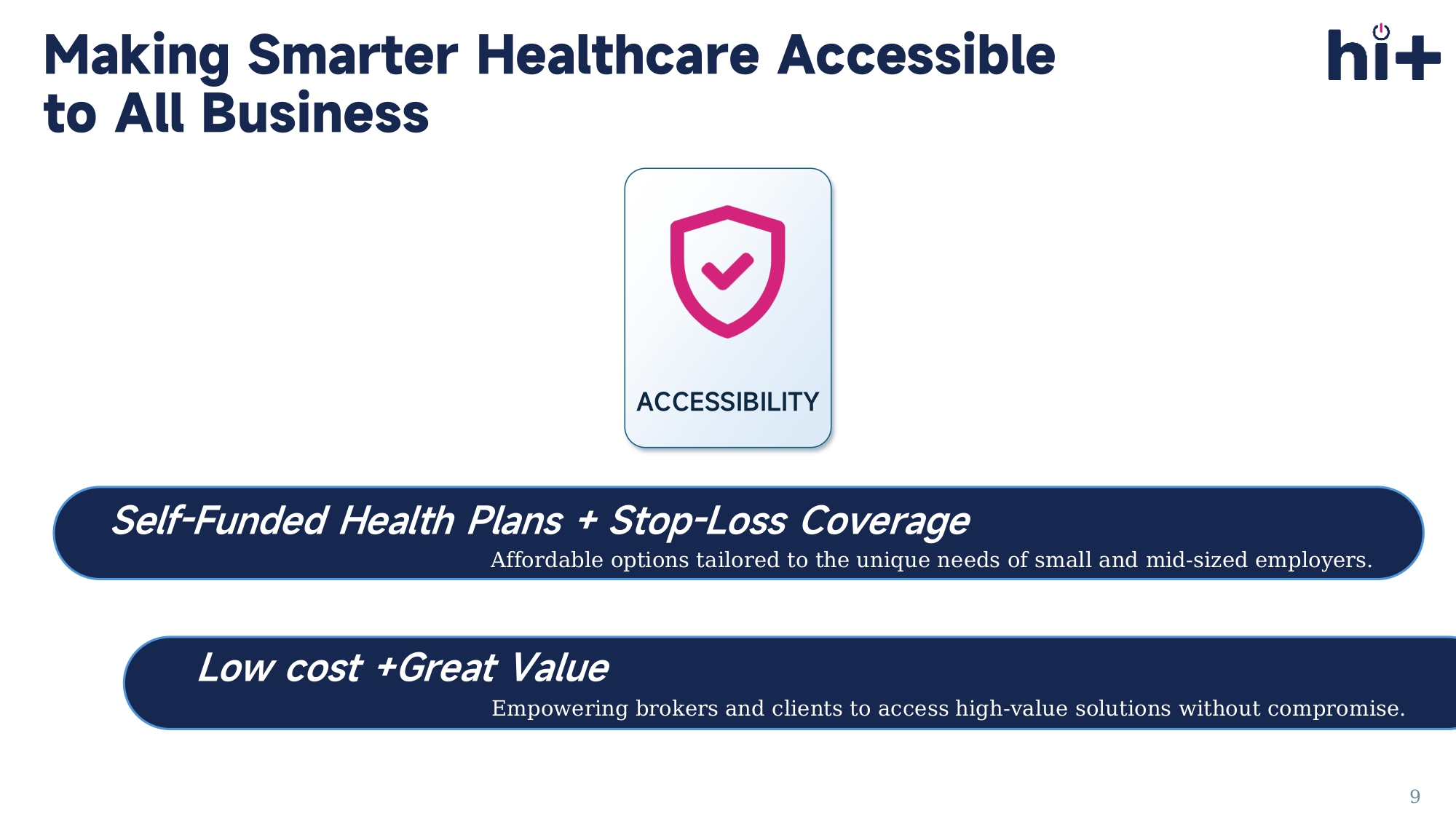 Making Smarter Healthcare Accessible to All Business

hi+

ACCESSIBILITY

Self-Funded Health Plans + Stop-Loss Coverage
Affordable options tailored to the unique needs of small and mid-sized employers.

Low cost +Great Value
Empowering brokers and clients to access high-value solutions without compromise.

9